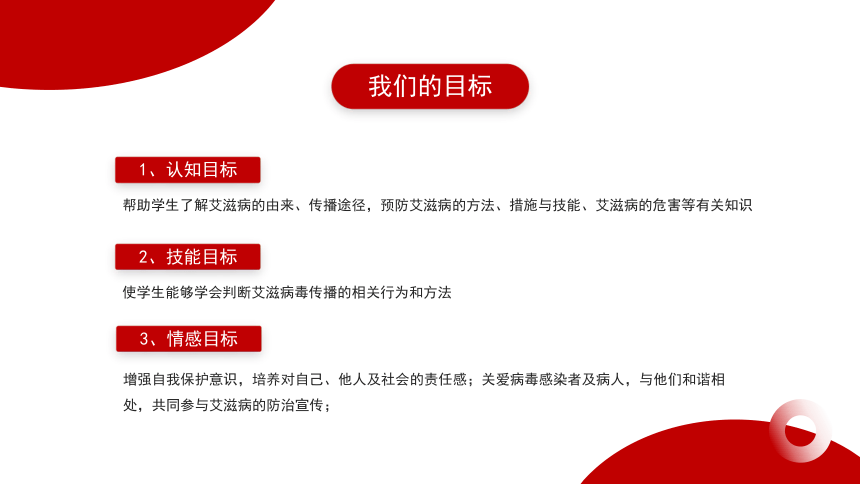 我们的目标

1、认知目标

帮助学生了解艾滋病的由来、传播途径，预防艾滋病的方法、措施与技能、艾滋病的危害等有关知识

2、技能目标

使学生能够学会判断艾滋病毒传播的相关行为和方法

3、情感目标

增强自我保护意识，培养对自己、他人及社会的责任感；关爱病毒感染者及病人，与他们和谐相处，共同参与艾滋病的防治宣传；